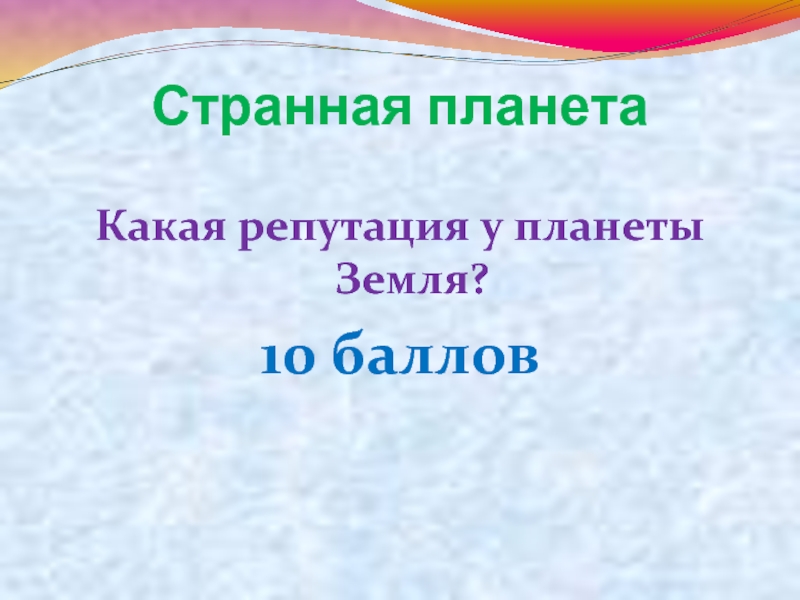 Странная планета

Какая репутация у планеты Земля?

10 баллов